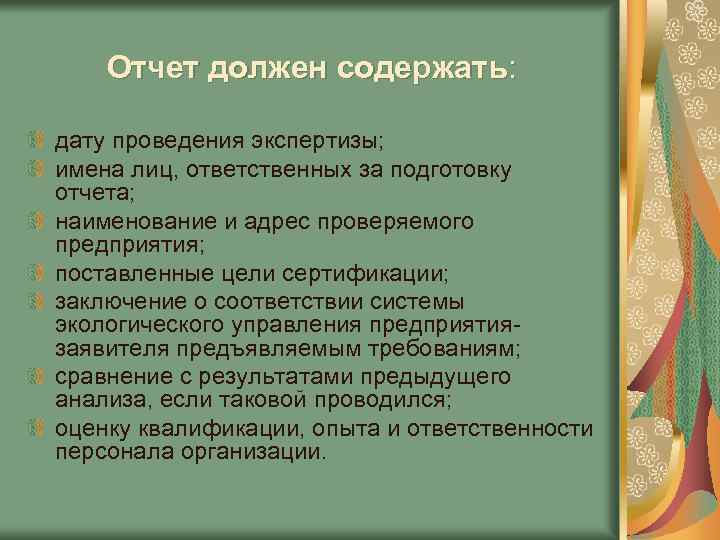 Отчет должен содержать:

дату проведения экспертизы;
имена лиц, ответственных за подготовку отчета;
наименование и адрес проверяемого предприятия;
поставленные цели сертификации;
заключение о соответствии системы экологического управления предприятия-заявителя предъявляемым требованиям;
сравнение с результатами предыдущего анализа, если таковой проводился;
оценку квалификации, опыта и ответственности персонала организации.